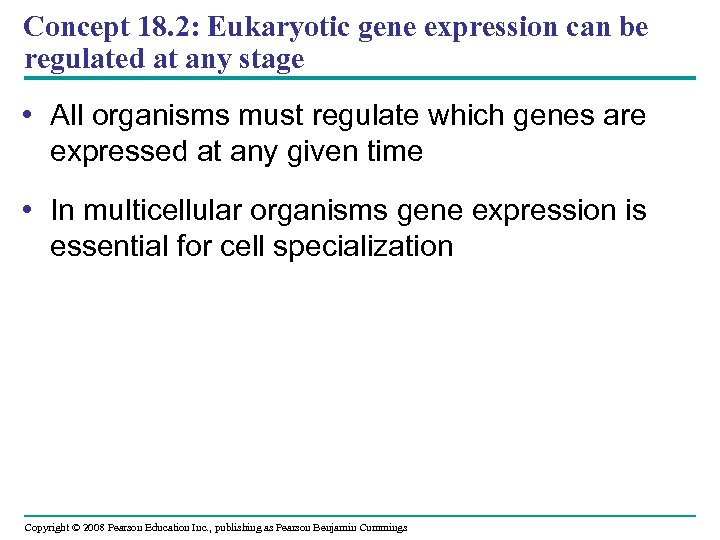 Concept 18.2: Eukaryotic gene expression can be regulated at any stage

• All organisms must regulate which genes are expressed at any given time

• In multicellular organisms gene expression is essential for cell specialization

Copyright © 2008 Pearson Education Inc., publishing as Pearson Benjamin Cummings